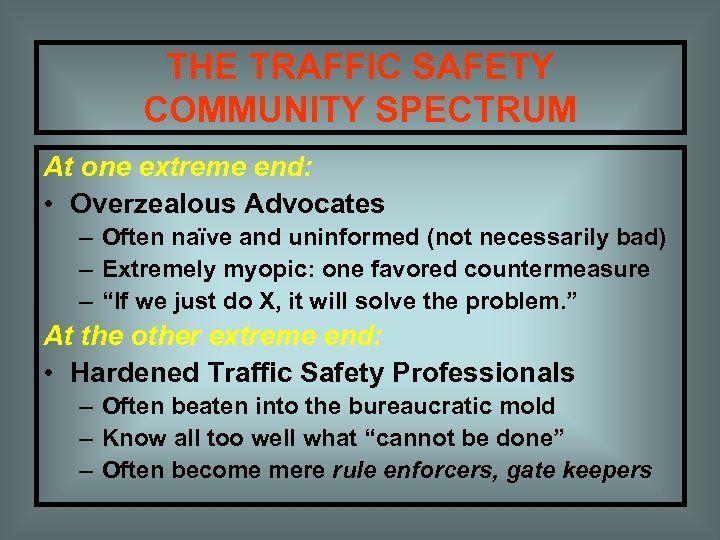 THE TRAFFIC SAFETY COMMUNITY SPECTRUM

At one extreme end:

• Overzealous Advocates
  – Often naïve and uninformed (not necessarily bad)
  – Extremely myopic: one favored countermeasure
  – “If we just do X, it will solve the problem.”

At the other extreme end:

• Hardened Traffic Safety Professionals
  – Often beaten into the bureaucratic mold
  – Know all too well what “cannot be done”
  – Often become mere rule enforcers, gate keepers